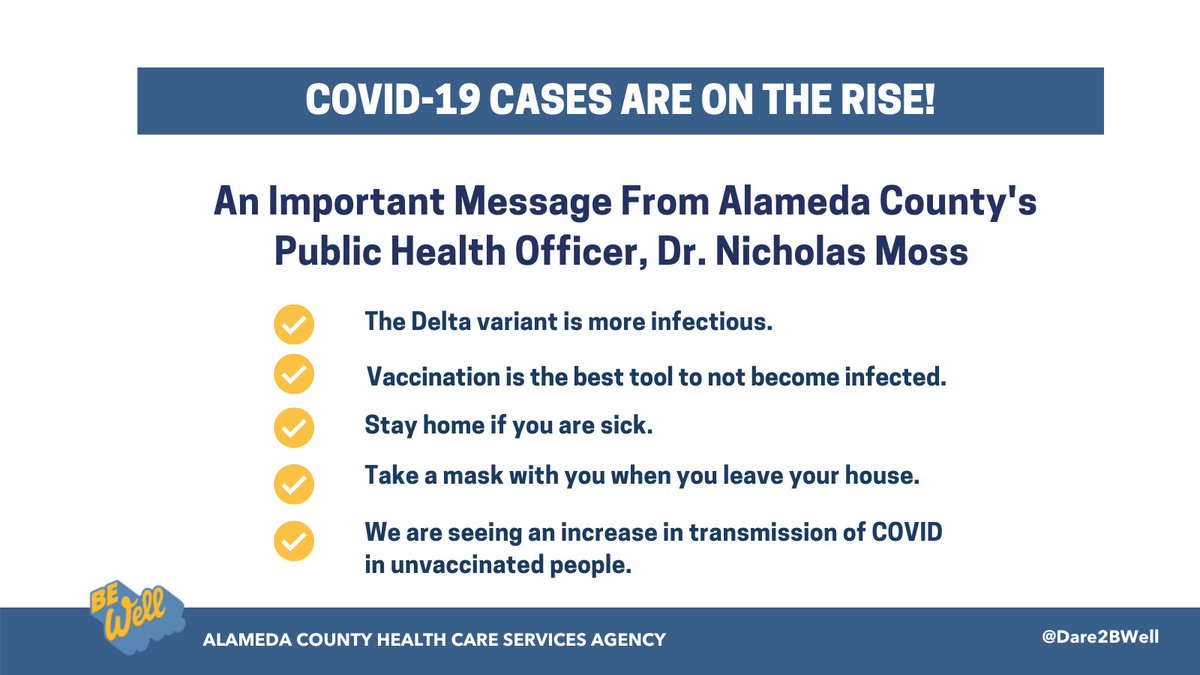 COVID-19 CASES ARE ON THE RISE!

An Important Message From Alameda County's Public Health Officer, Dr. Nicholas Moss

The Delta variant is more infectious.

Vaccination is the best tool to not become infected.

Stay home if you are sick.

Take a mask with you when you leave your house.

We are seeing an increase in transmission of COVID in unvaccinated people.

BE Well

ALAMEDA COUNTY HEALTH CARE SERVICES AGENCY

@Dare2BWell